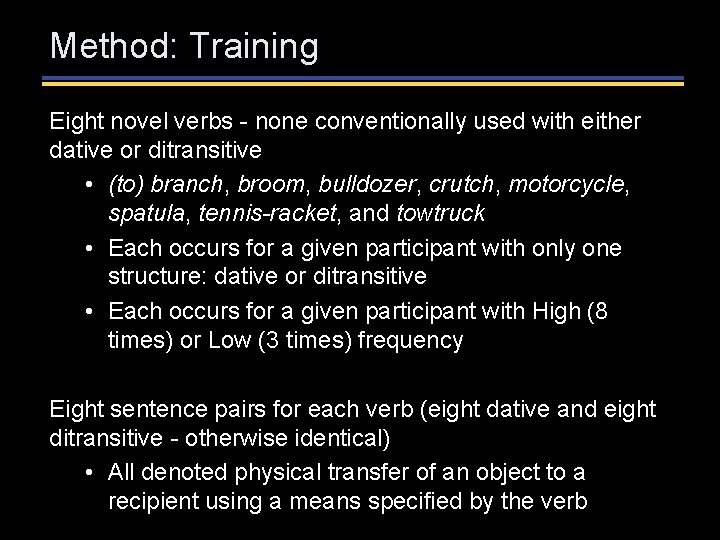 Method: Training

Eight novel verbs - none conventionally used with either dative or ditransitive

• (to) branch, broom, bulldozer, crutch, motorcycle, spatula, tennis-racket, and towtruck
• Each occurs for a given participant with only one structure: dative or ditransitive
• Each occurs for a given participant with High (8 times) or Low (3 times) frequency

Eight sentence pairs for each verb (eight dative and eight ditransitive - otherwise identical)

• All denoted physical transfer of an object to a recipient using a means specified by the verb